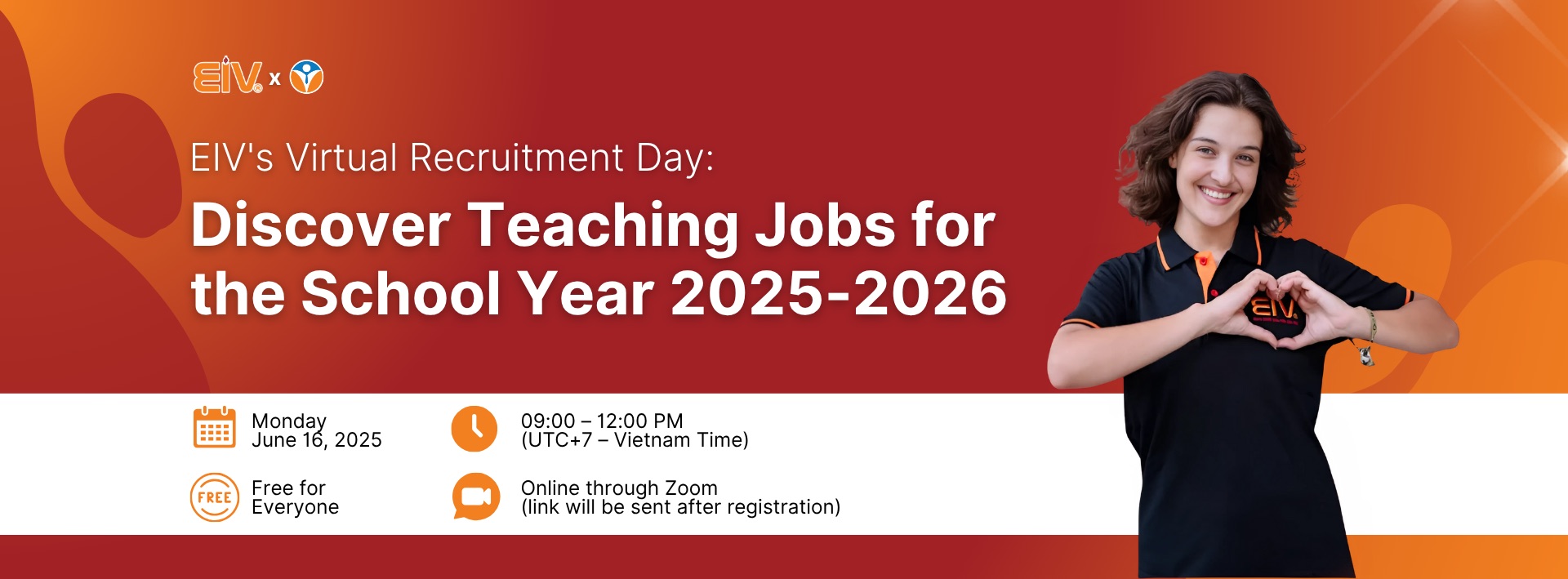 EIV x

EIV's Virtual Recruitment Day:

Discover Teaching Jobs for the School Year 2025-2026

Monday
June 16, 2025

09:00 – 12:00 PM
(UTC+7 – Vietnam Time)

FREE

Free for
Everyone

Online through Zoom
(link will be sent after registration)

EIV